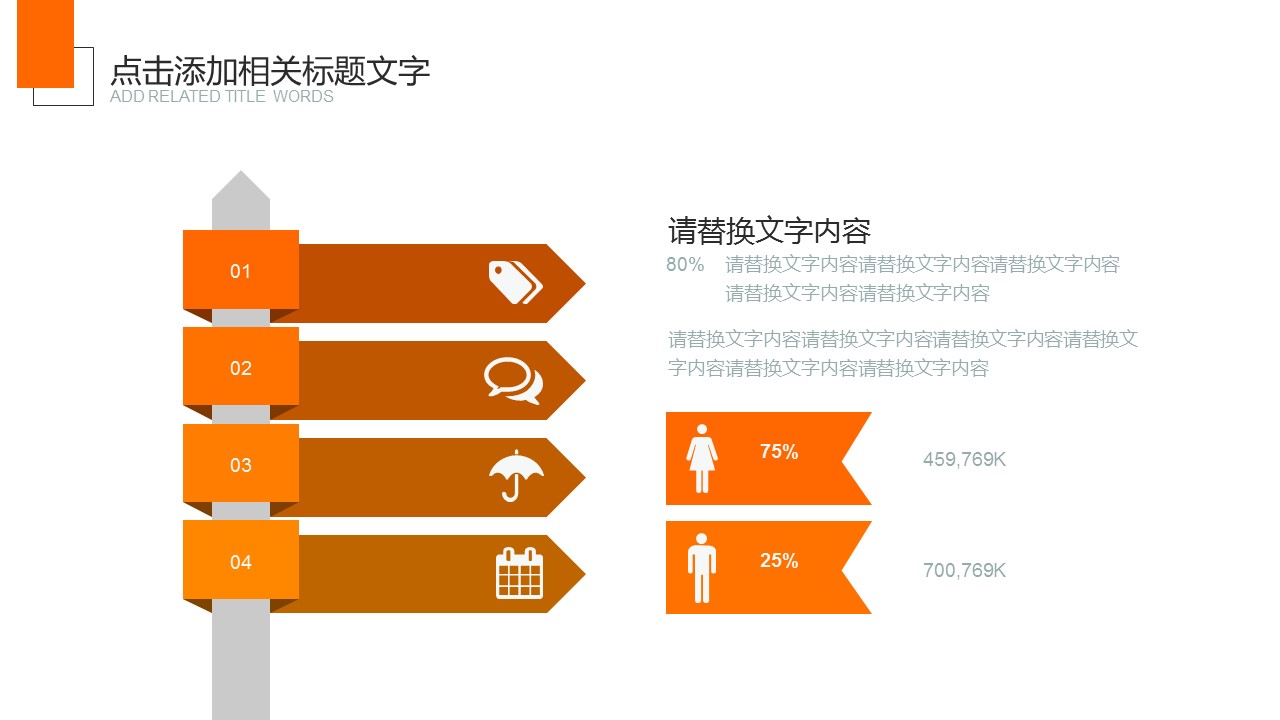 点击添加相关标题文字
ADD RELATED TITLE WORDS

01

02

03

04

请替换文字内容

80% 请替换文字内容请替换文字内容请替换文字内容请替换文字内容请替换文字内容

请替换文字内容请替换文字内容请替换文字内容请替换文字内容请替换文字内容请替换文字内容

75%

459,769K

25%

700,769K